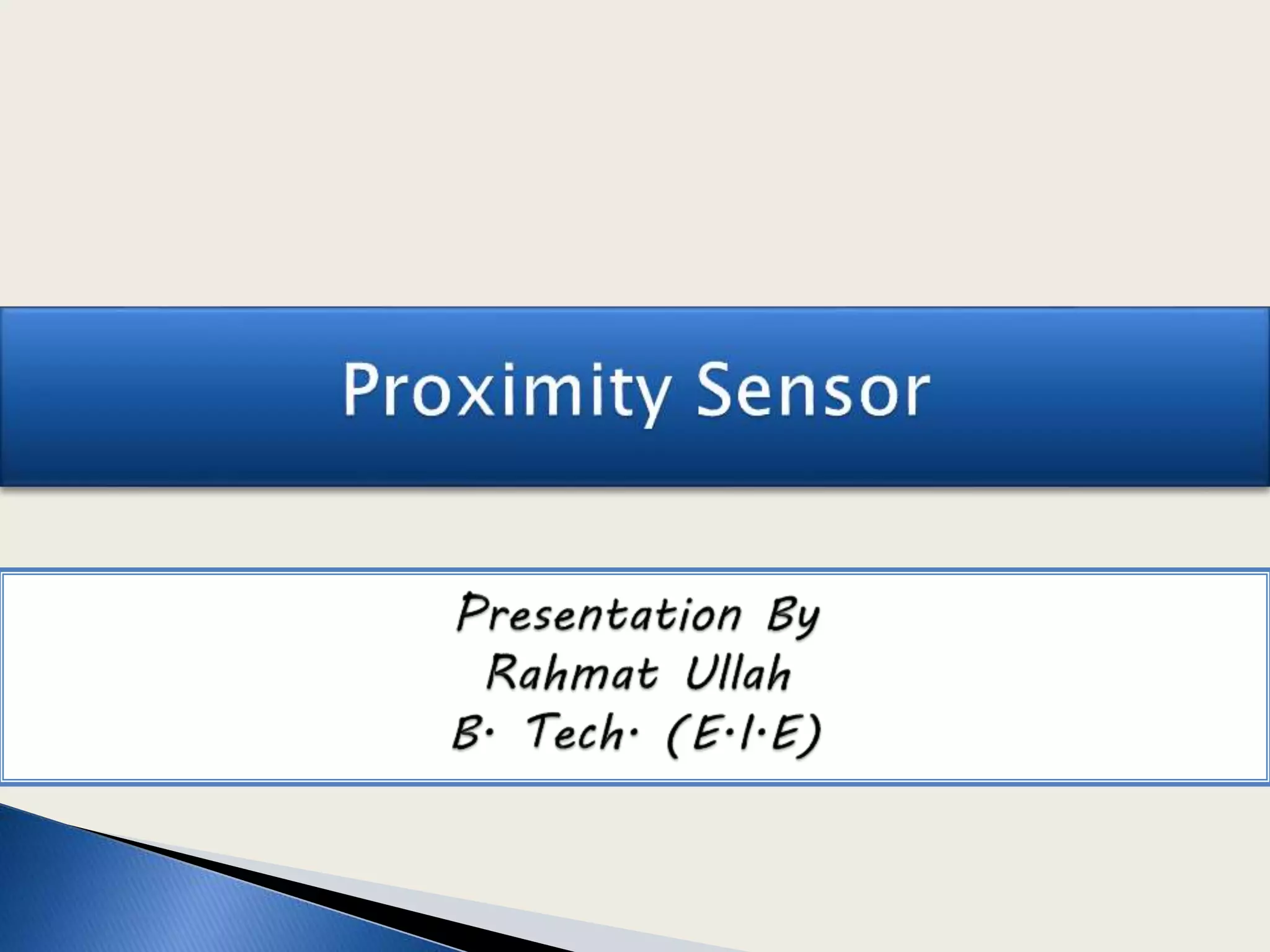 Proximity Sensor

Presentation By
Rahmat Ullah
B. Tech. (E.I.E)